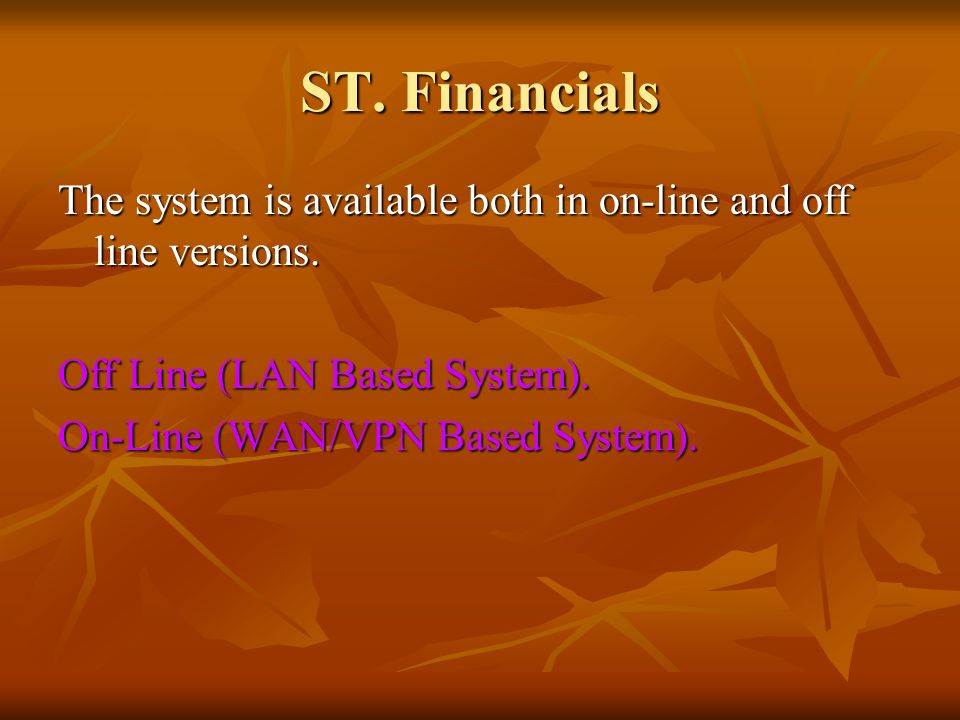 ST. Financials

The system is available both in on-line and off line versions.

Off Line (LAN Based System).

On-Line (WAN/VPN Based System).